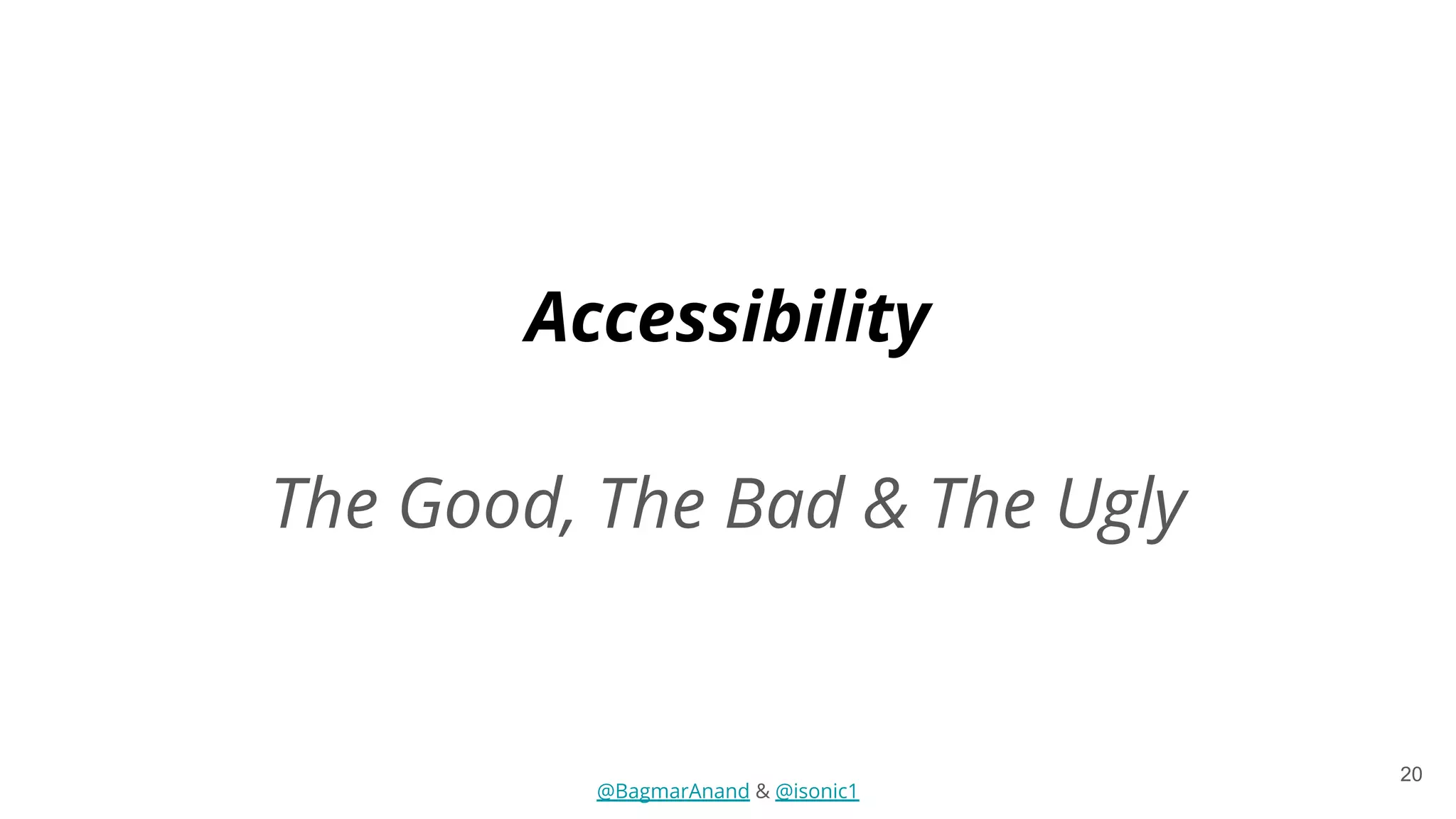 Accessibility

The Good, The Bad & The Ugly

@BagmarAnand & @isonic1

20